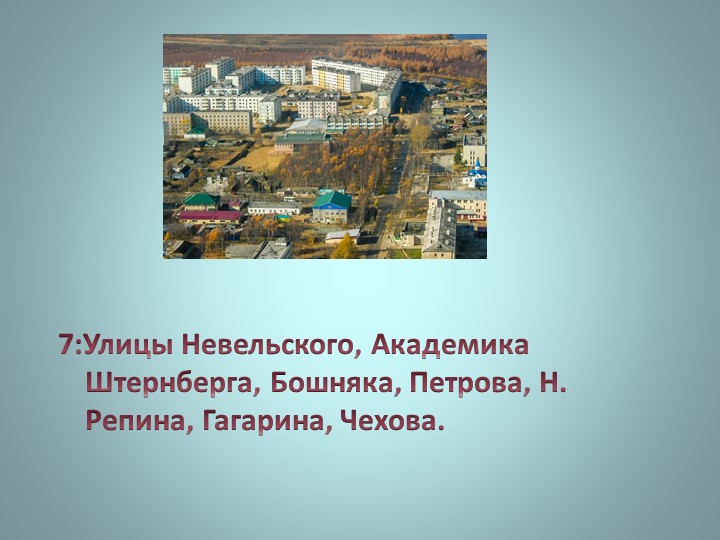 7:Улицы Невельского, Академика Штернберга, Бошняка, Петрова, Н. Репина, Гагарина, Чехова.